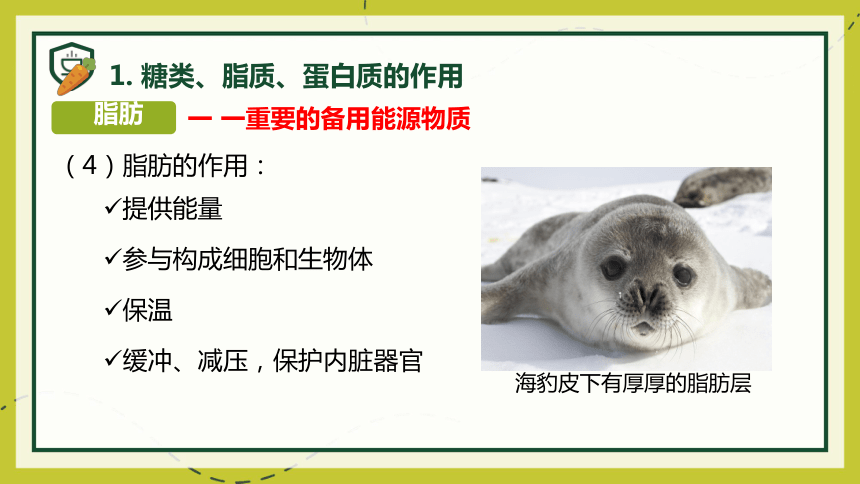 1. 糖类、脂质、蛋白质的作用

脂肪 — —重要的备用能源物质

（4）脂肪的作用：

✓提供能量

✓参与构成细胞和生物体

✓保温

✓缓冲、减压，保护内脏器官

海豹皮下有厚厚的脂肪层